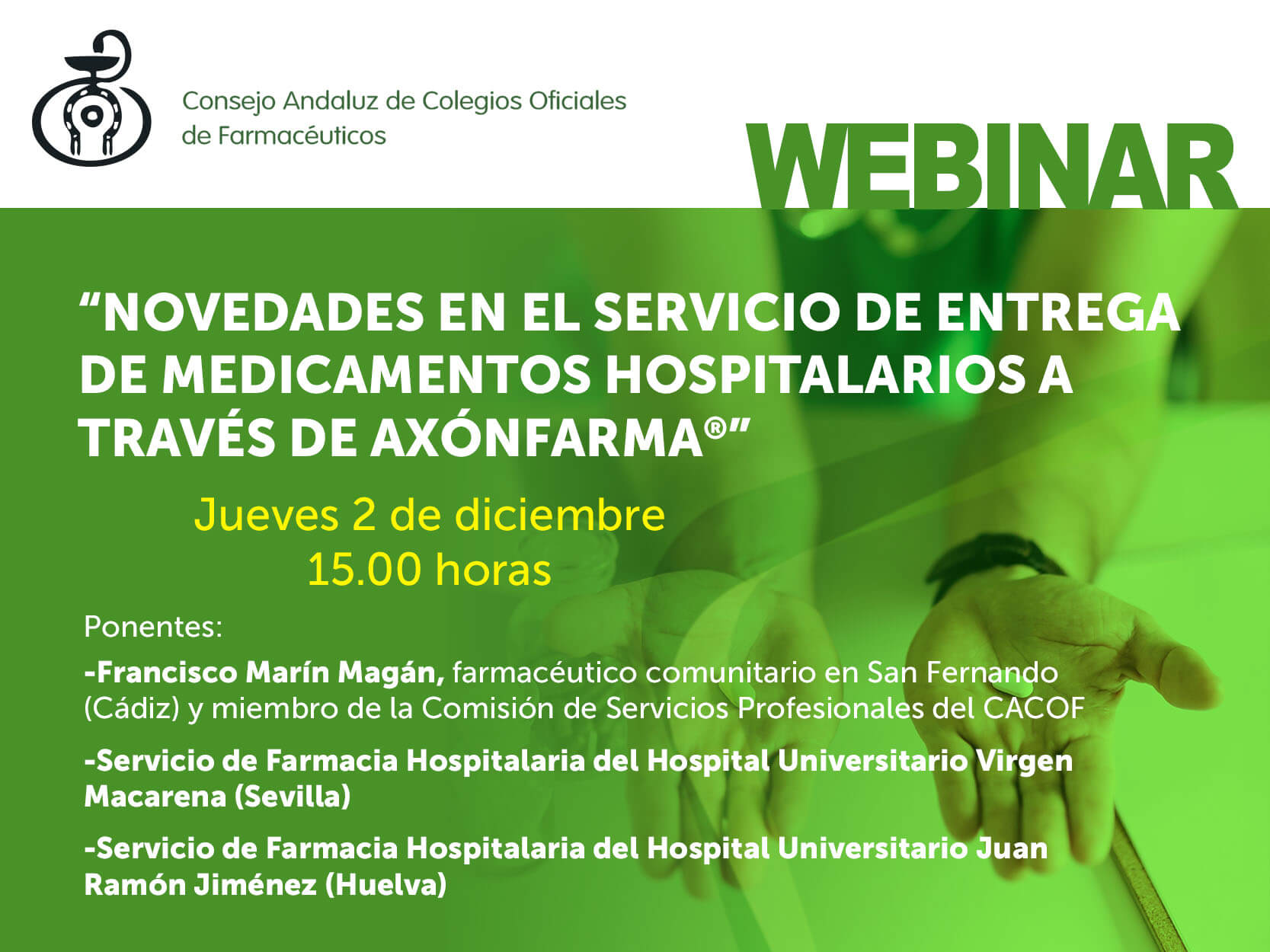 Consejo Andaluz de Colegios Oficiales de Farmacéuticos

WEBINAR

“NOVEDADES EN EL SERVICIO DE ENTREGA DE MEDICAMENTOS HOSPITALARIOS A TRAVÉS DE AXÓNFARMA®”

Jueves 2 de diciembre
15.00 horas

Ponentes:

-Francisco Marín Magán, farmacéutico comunitario en San Fernando (Cádiz) y miembro de la Comisión de Servicios Profesionales del CACOF

-Servicio de Farmacia Hospitalaria del Hospital Universitario Virgen Macarena (Sevilla)

-Servicio de Farmacia Hospitalaria del Hospital Universitario Juan Ramón Jiménez (Huelva)